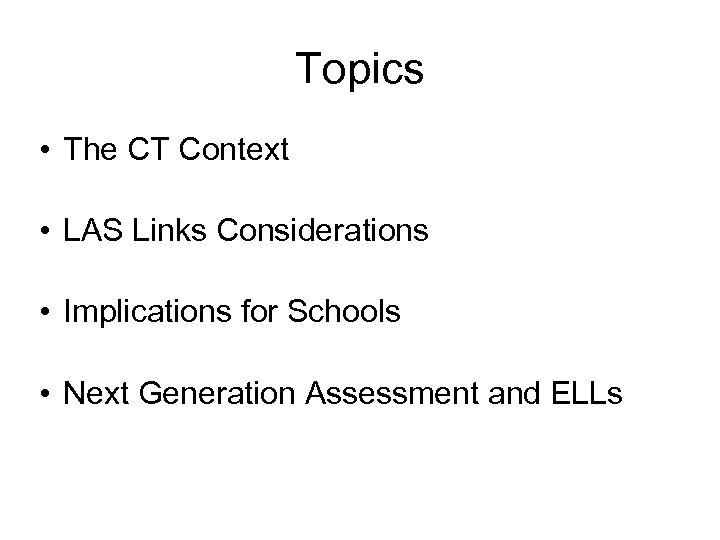 Topics

• The CT Context

• LAS Links Considerations

• Implications for Schools

• Next Generation Assessment and ELLs